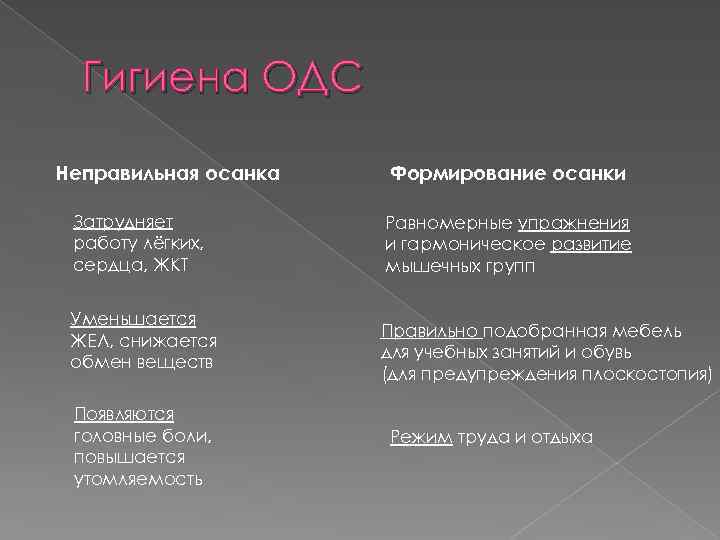 Гигиена ОДС

Неправильная осанка

Затрудняет работу лёгких, сердца, ЖКТ

Уменьшается ЖЕЛ, снижается обмен веществ

Появляются головные боли, повышается утомляемость

Формирование осанки

Равномерные упражнения и гармоническое развитие мышечных групп

Правильно подобранная мебель для учебных занятий и обувь (для предупреждения плоскостопия)

Режим труда и отдыха